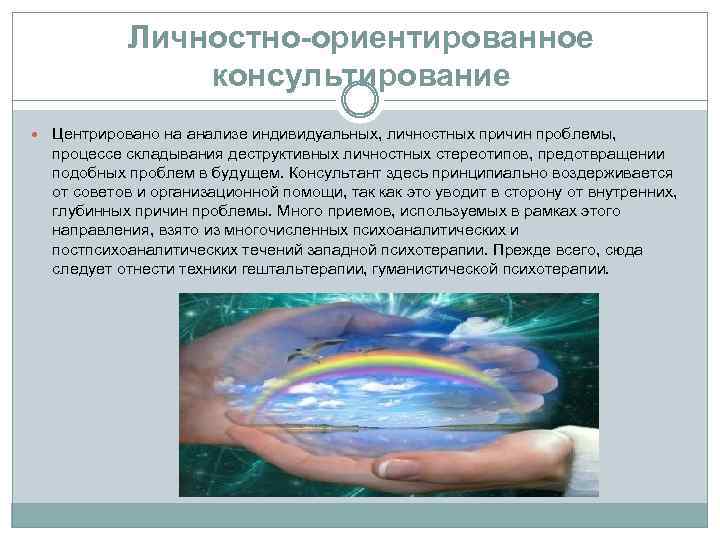 Личностно-ориентированное консультирование

Центрировано на анализе индивидуальных, личностных причин проблемы, процессе складывания деструктивных личностных стереотипов, предотвращении подобных проблем в будущем. Консультант здесь принципиально воздерживается от советов и организационной помощи, так как это уводит в сторону от внутренних, глубинных причин проблемы. Много приемов, используемых в рамках этого направления, взято из многочисленных психоаналитических и постпсихоаналитических течений западной психотерапии. Прежде всего, сюда следует отнести техники гештальтерапии, гуманистической психотерапии.